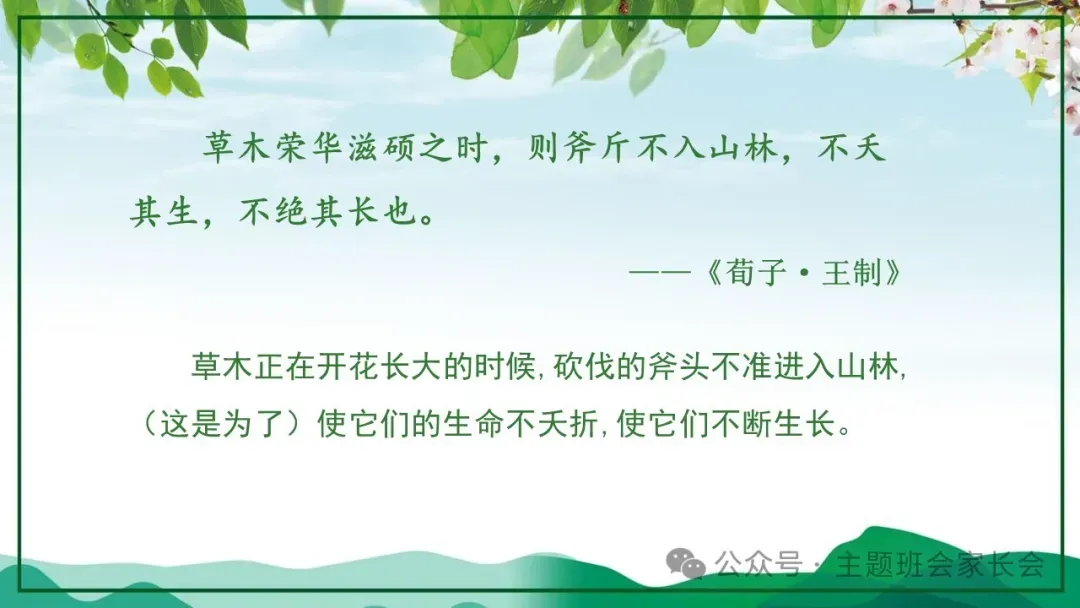 草木荣华滋硕之时，则斧斤不入山林，不夭其生，不绝其长也。

——《荀子·王制》

草木正在开花长大的时候,砍伐的斧头不准进入山林,（这是为了）使它们的生命不夭折,使它们不断生长。

公众号 · 主题班会家长会